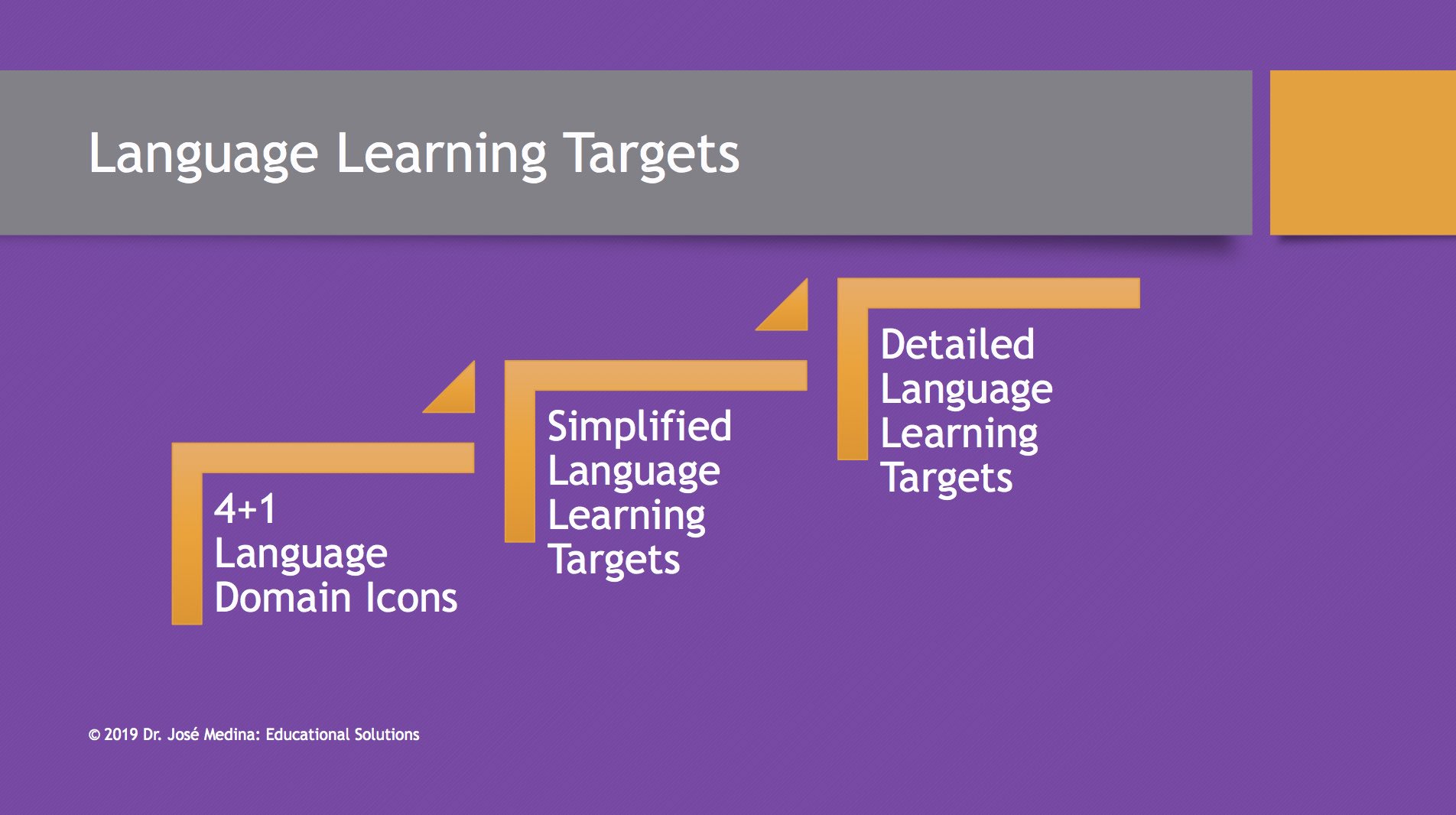 Language Learning Targets

4+1 Language Domain Icons

Simplified Language Learning Targets

Detailed Language Learning Targets

© 2019 Dr. José Medina: Educational Solutions